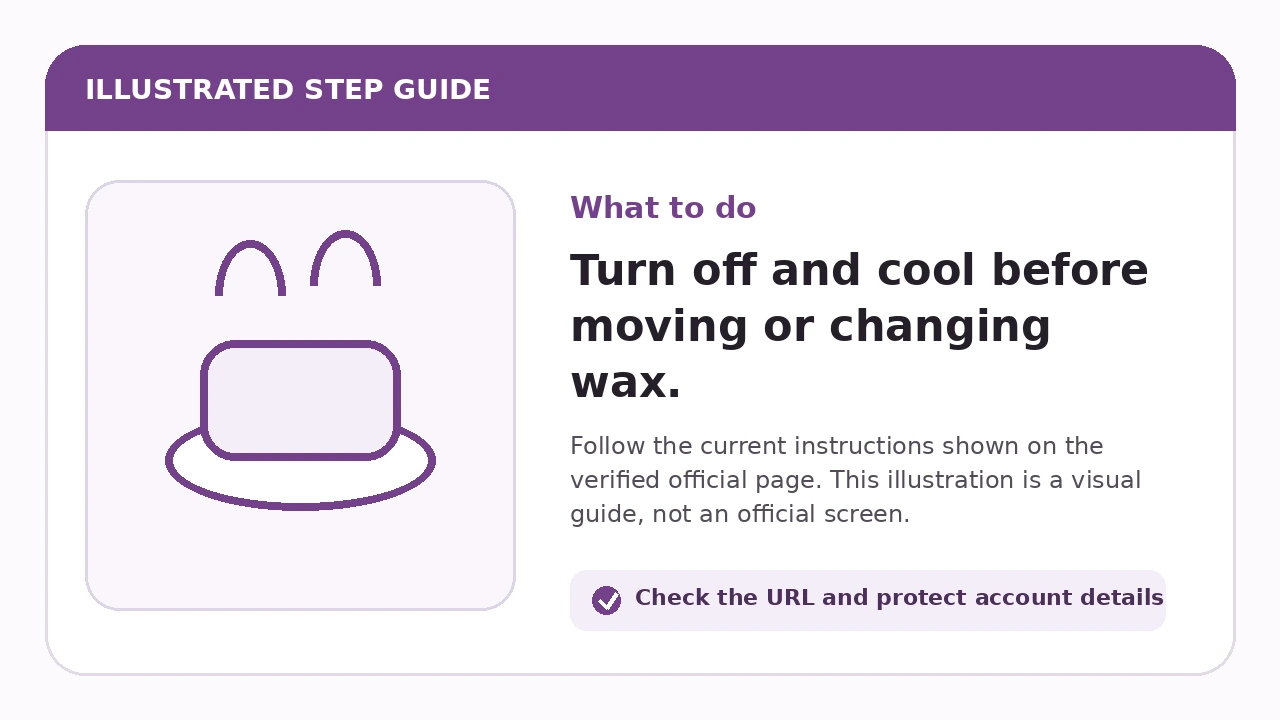 ILLUSTRATED STEP GUIDE

What to do

Turn off and cool before moving or changing wax.

Follow the current instructions shown on the verified official page. This illustration is a visual guide, not an official screen.

Check the URL and protect account details